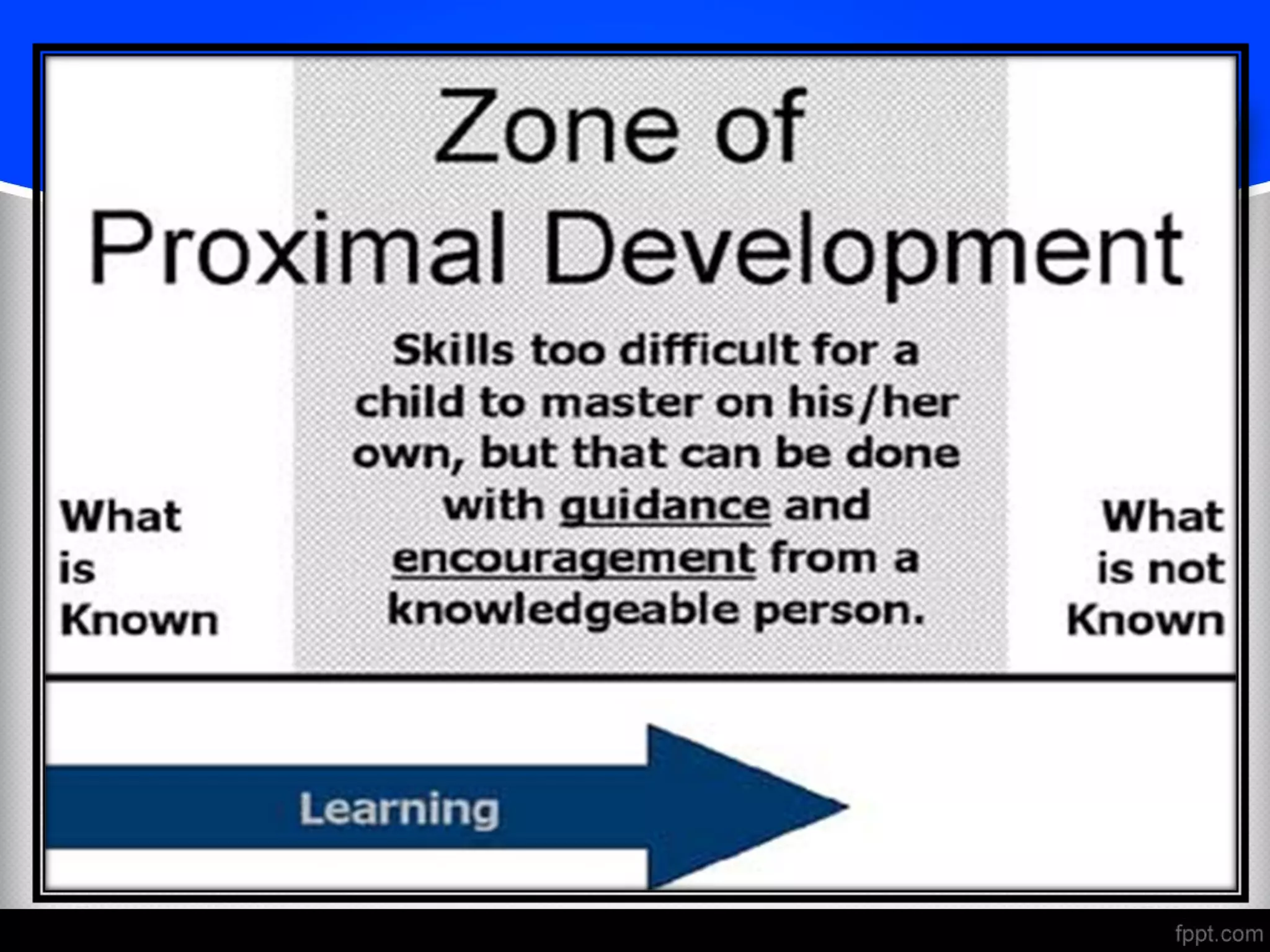 Zone of Proximal Development

What is Known

Skills too difficult for a child to master on his/her own, but that can be done with guidance and encouragement from a knowledgeable person.

What is not Known

Learning

fppt.com